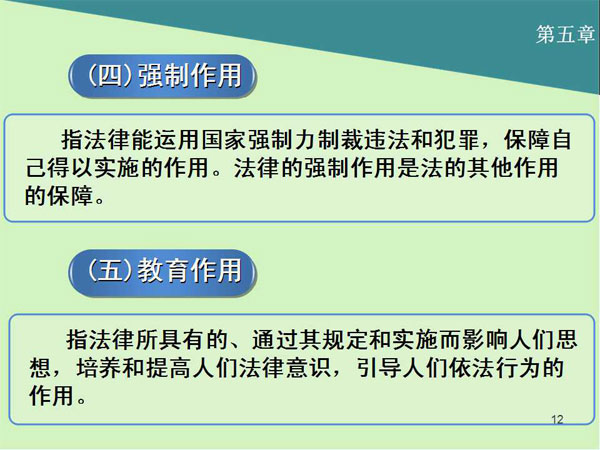 第五章

（四）强制作用

指法律能运用国家强制力制裁违法和犯罪，保障自己得以实施的作用。法律的强制作用是法的其他作用的保障。

（五）教育作用

指法律所具有的、通过其规定和实施而影响人们思想，培养和提高人们法律意识，引导人们依法行为的作用。

12